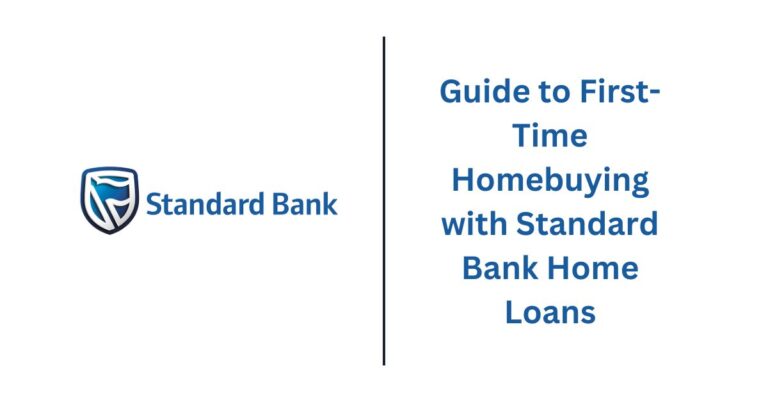 Standard Bank

Guide to First-Time Homebuying with Standard Bank Home Loans